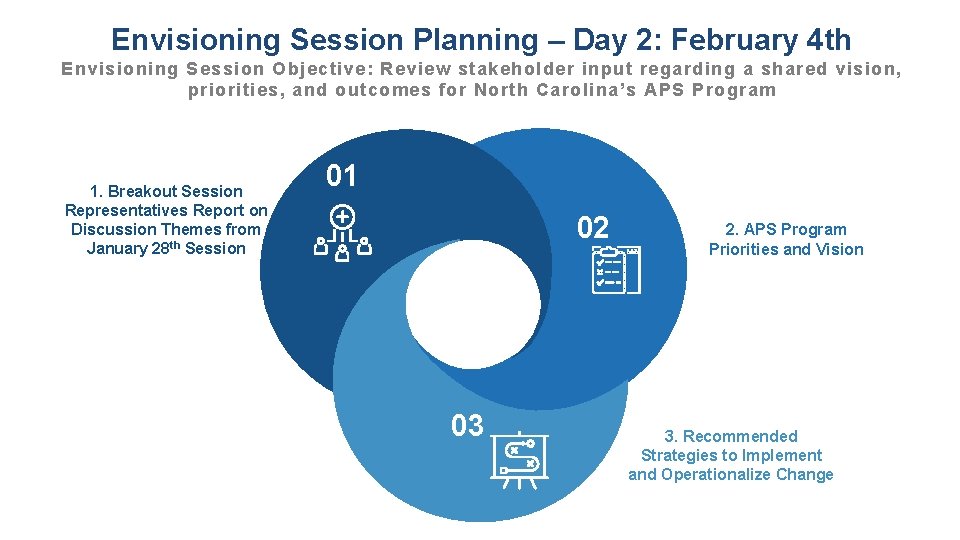 Envisioning Session Planning – Day 2: February 4th

Envisioning Session Objective: Review stakeholder input regarding a shared vision, priorities, and outcomes for North Carolina's APS Program

1. Breakout Session Representatives Report on Discussion Themes from January 28th Session

01

02

2. APS Program Priorities and Vision

03

3. Recommended Strategies to Implement and Operationalize Change